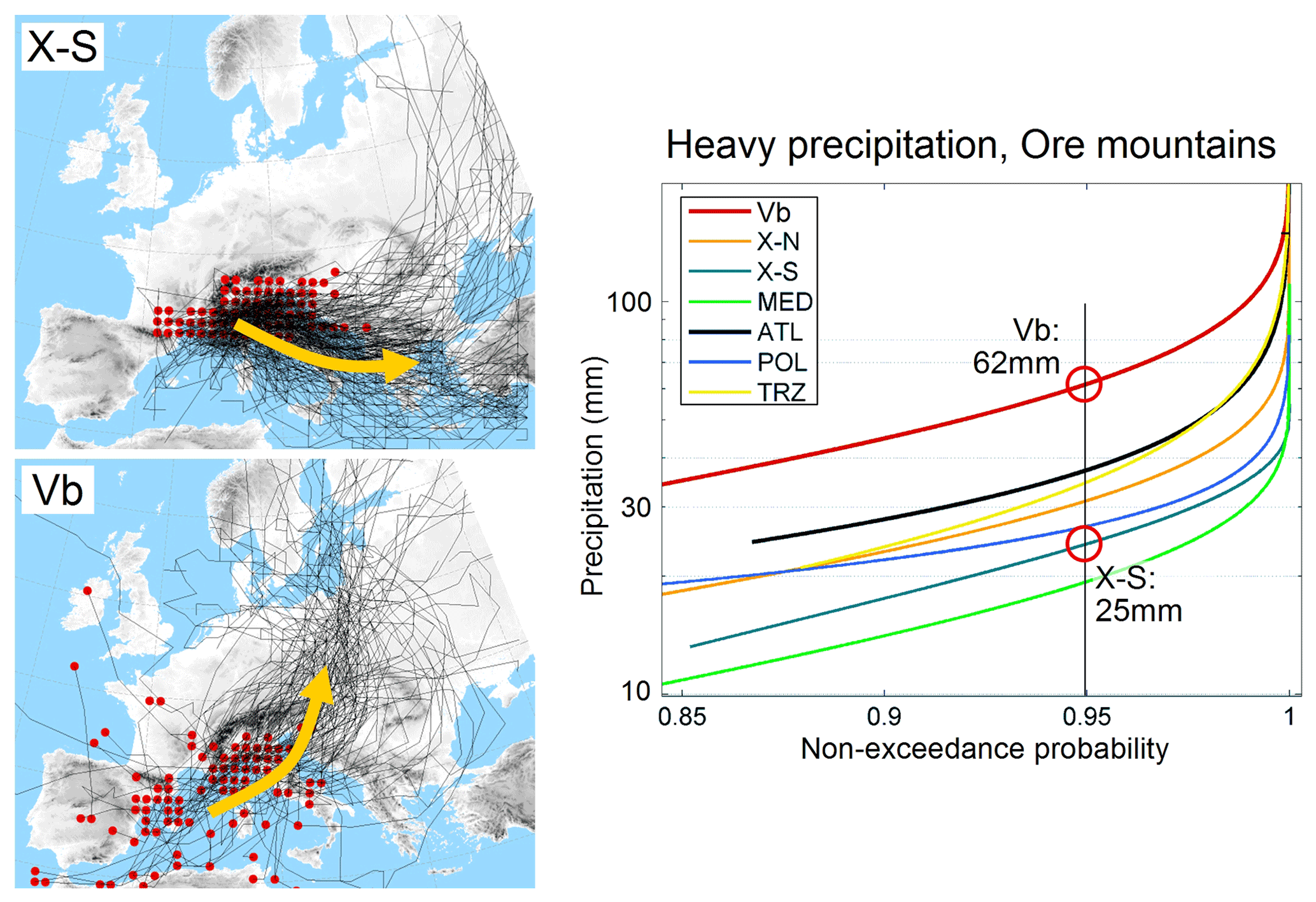 X-S

Vb

Heavy precipitation, Ore mountains

Vb
X-N
X-S
MED
ATL
POL
TRZ

Vb:
62mm

X-S:
25mm

Precipitation (mm)

100
30
10

0.85
0.9
0.95
1

Non-exceedance probability